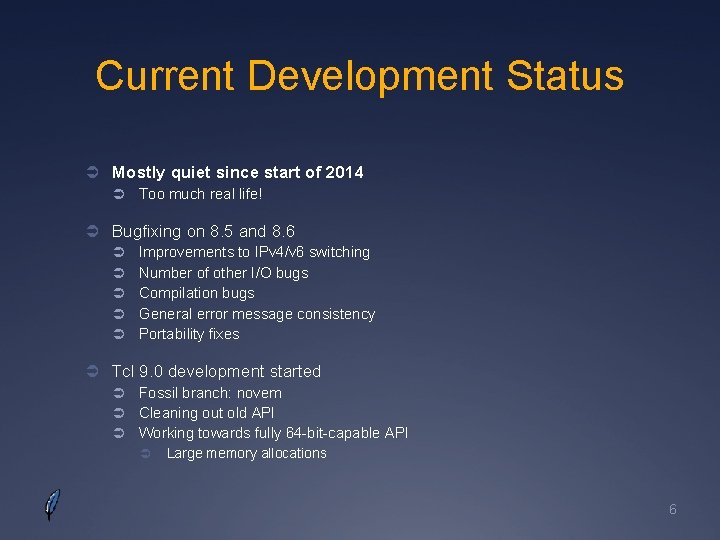 Current Development Status

➲ Mostly quiet since start of 2014
➲ Too much real life!

➲ Bugfixing on 8.5 and 8.6
➲ Improvements to IPv4/v6 switching
➲ Number of other I/O bugs
➲ Compilation bugs
➲ General error message consistency
➲ Portability fixes

➲ Tcl 9.0 development started
➲ Fossil branch: novem
➲ Cleaning out old API
➲ Working towards fully 64-bit-capable API
➲ Large memory allocations

6